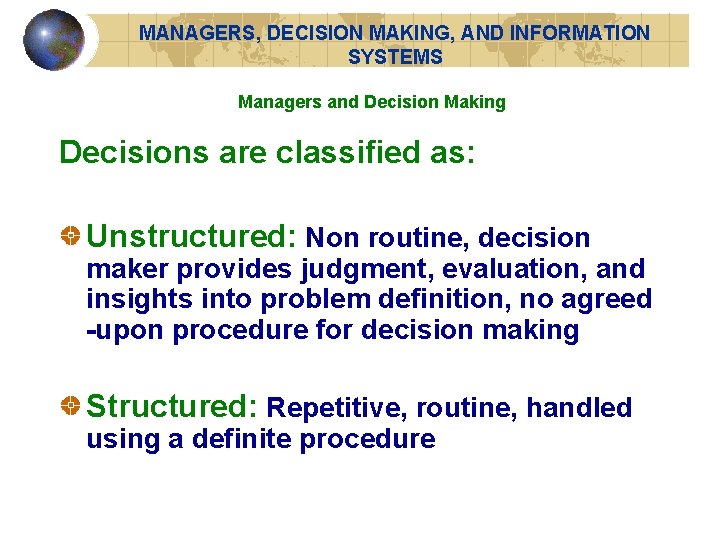 MANAGERS, DECISION MAKING, AND INFORMATION SYSTEMS

Managers and Decision Making

Decisions are classified as:

Unstructured: Non routine, decision maker provides judgment, evaluation, and insights into problem definition, no agreed -upon procedure for decision making

Structured: Repetitive, routine, handled using a definite procedure